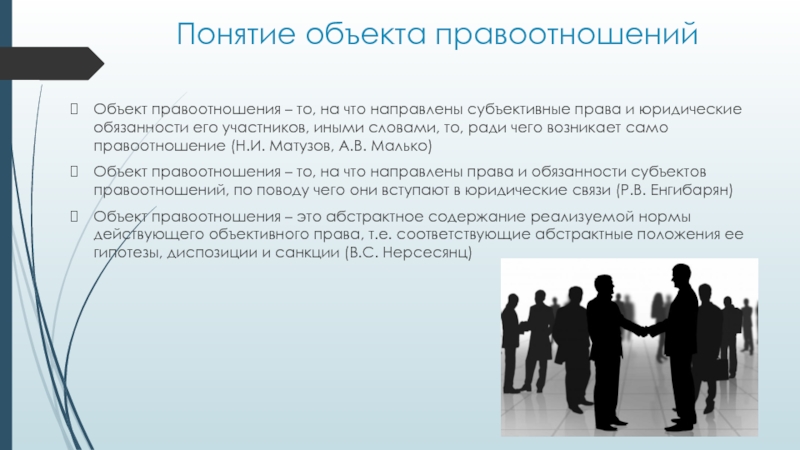 Понятие объекта правоотношений

Объект правоотношения – то, на что направлены субъективные права и юридические обязанности его участников, иными словами, то, ради чего возникает само правоотношение (Н.И. Матузов, А.В. Малько)

Объект правоотношения – то, на что направлены права и обязанности субъектов правоотношений, по поводу чего они вступают в юридические связи (Р.В. Енгибарян)

Объект правоотношения – это абстрактное содержание реализуемой нормы действующего объективного права, т.е. соответствующие абстрактные положения ее гипотезы, диспозиции и санкции (В.С. Нерсесянц)